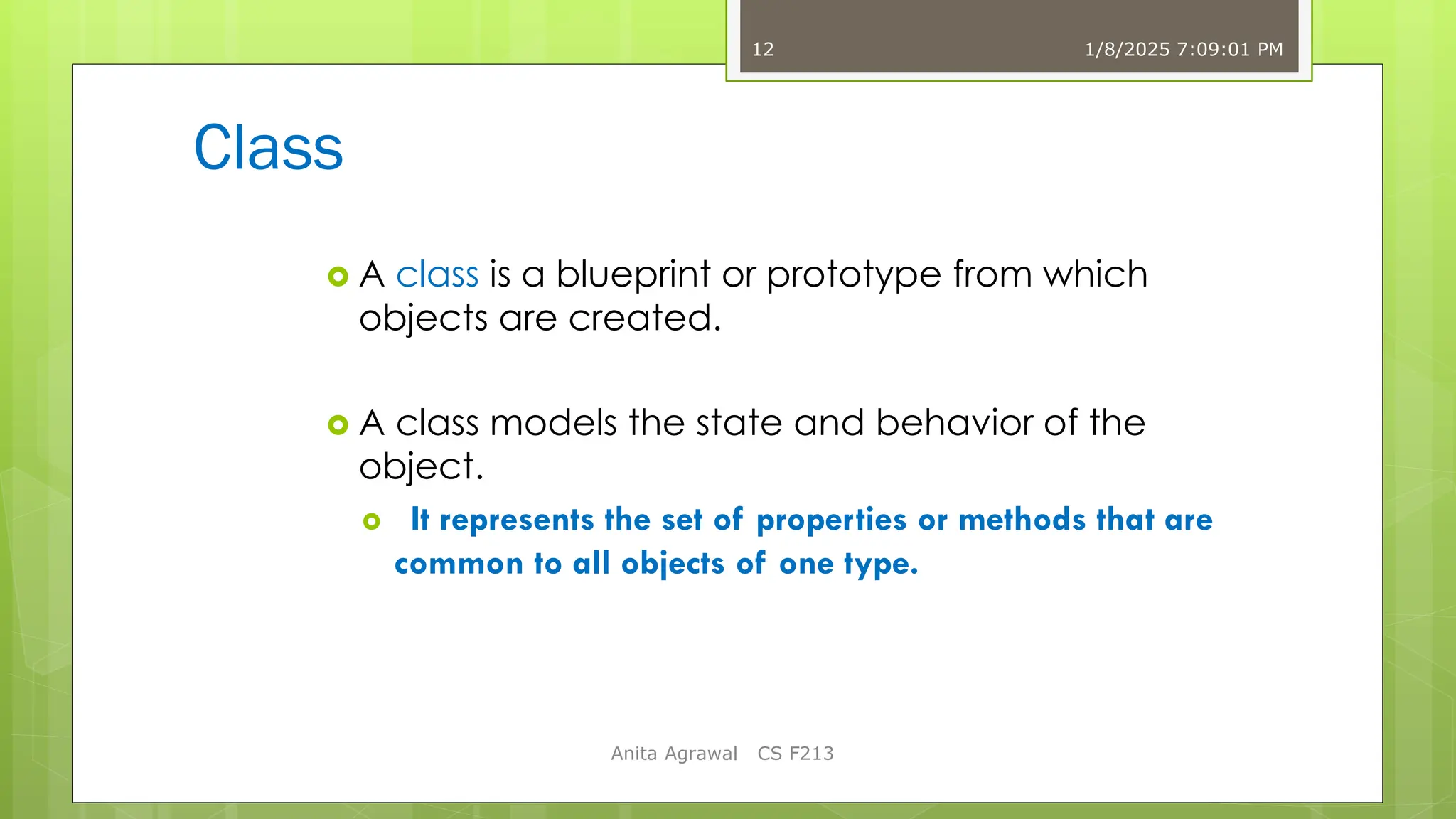 12 1/8/2025 7:09:01 PM

Class

A class is a blueprint or prototype from which objects are created.

A class models the state and behavior of the object.

It represents the set of properties or methods that are common to all objects of one type.

Anita Agrawal CS F213